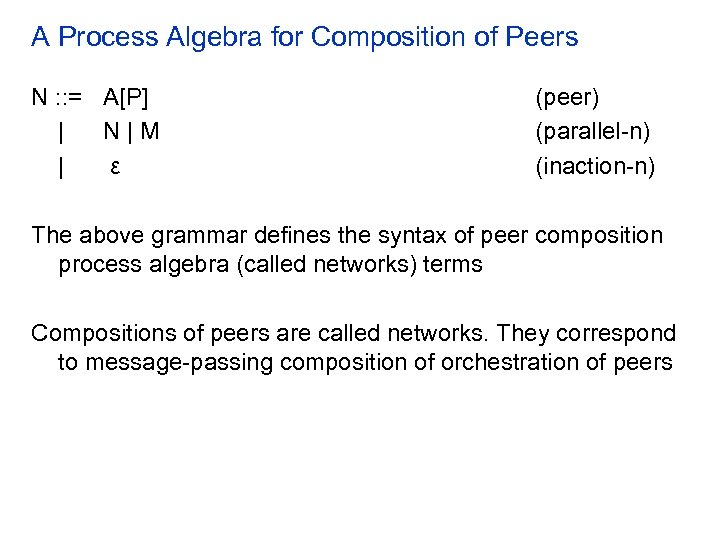 A Process Algebra for Composition of Peers

N ::= A[P] (peer)
| N | M (parallel-n)
| ε (inaction-n)

The above grammar defines the syntax of peer composition process algebra (called networks) terms

Compositions of peers are called networks. They correspond to message-passing composition of orchestration of peers